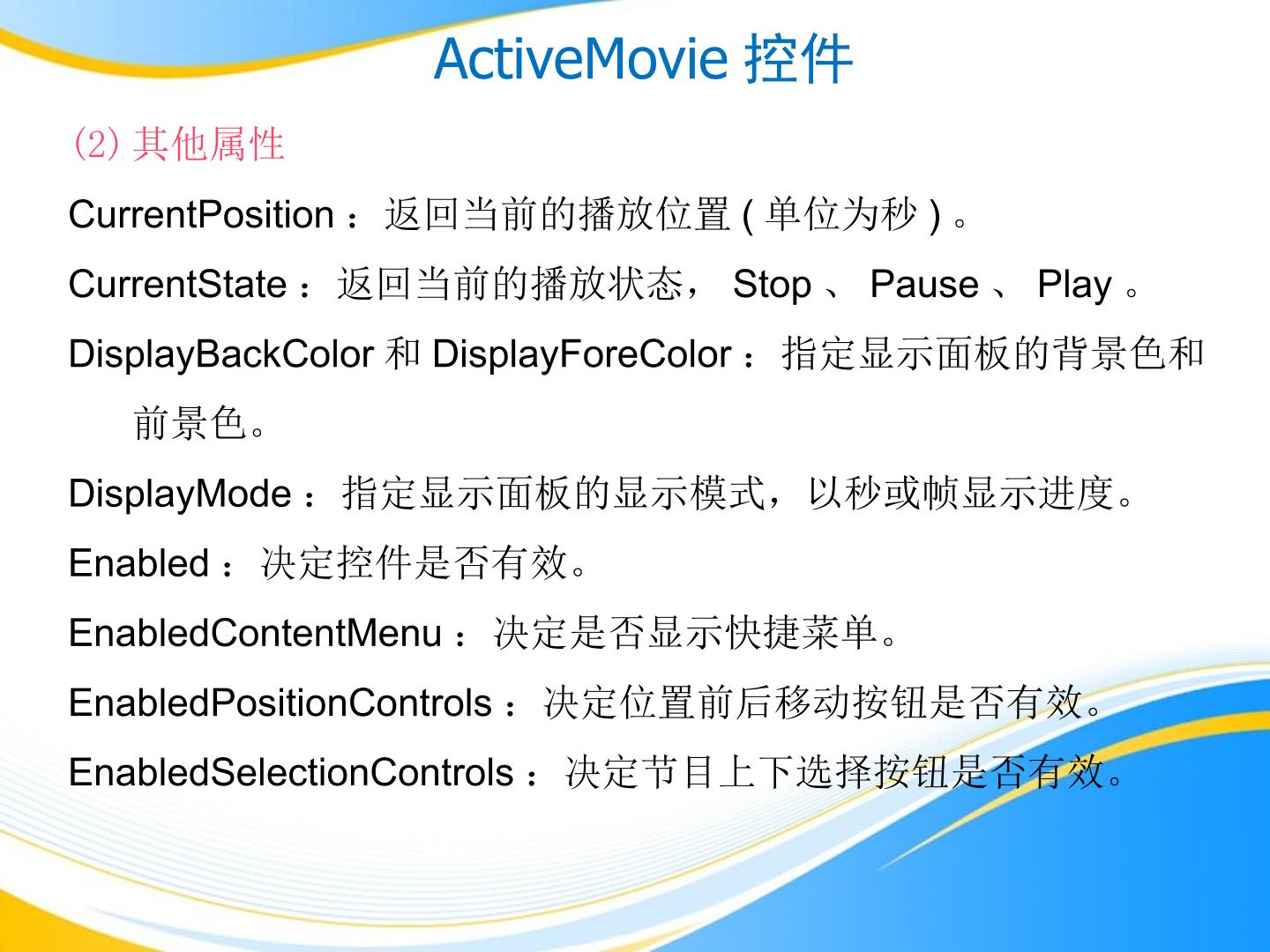 ActiveMovie 控件

(2) 其他属性

CurrentPosition ：返回当前的播放位置 ( 单位为秒 ) 。

CurrentState ：返回当前的播放状态， Stop 、 Pause 、 Play 。

DisplayBackColor 和 DisplayForeColor ：指定显示面板的背景色和前景色。

DisplayMode ：指定显示面板的显示模式，以秒或帧显示进度。

Enabled ：决定控件是否有效。

EnabledContentMenu ：决定是否显示快捷菜单。

EnabledPositionControls ：决定位置前后移动按钮是否有效。

EnabledSelectionControls ：决定节目上下选择按钮是否有效。